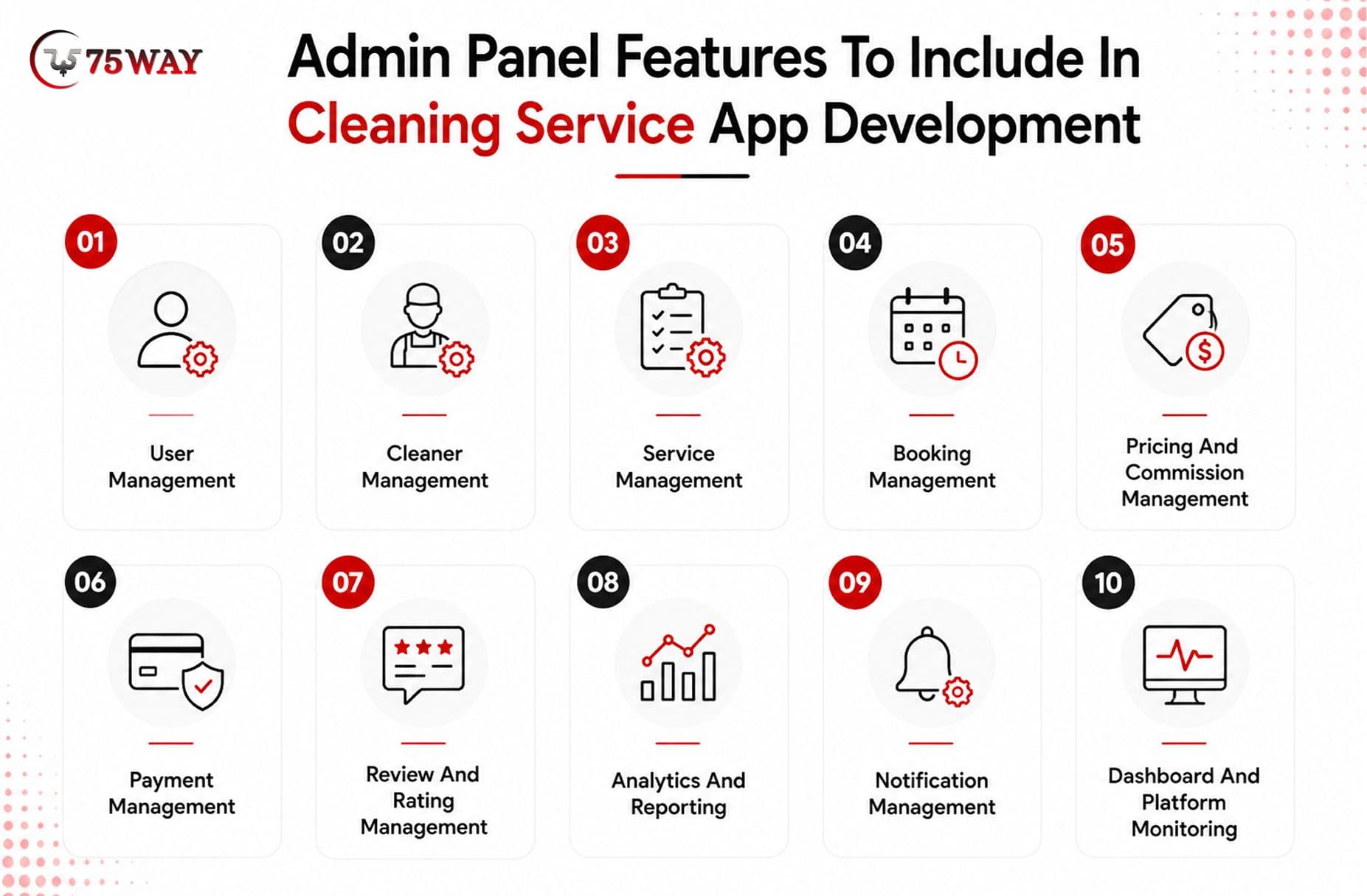 75WAY

Admin Panel Features To Include In Cleaning Service App Development

01
User Management

02
Cleaner Management

03
Service Management

04
Booking Management

05
Pricing And Commission Management

06
Payment Management

07
Review And Rating Management

08
Analytics And Reporting

09
Notification Management

10
Dashboard And Platform Monitoring